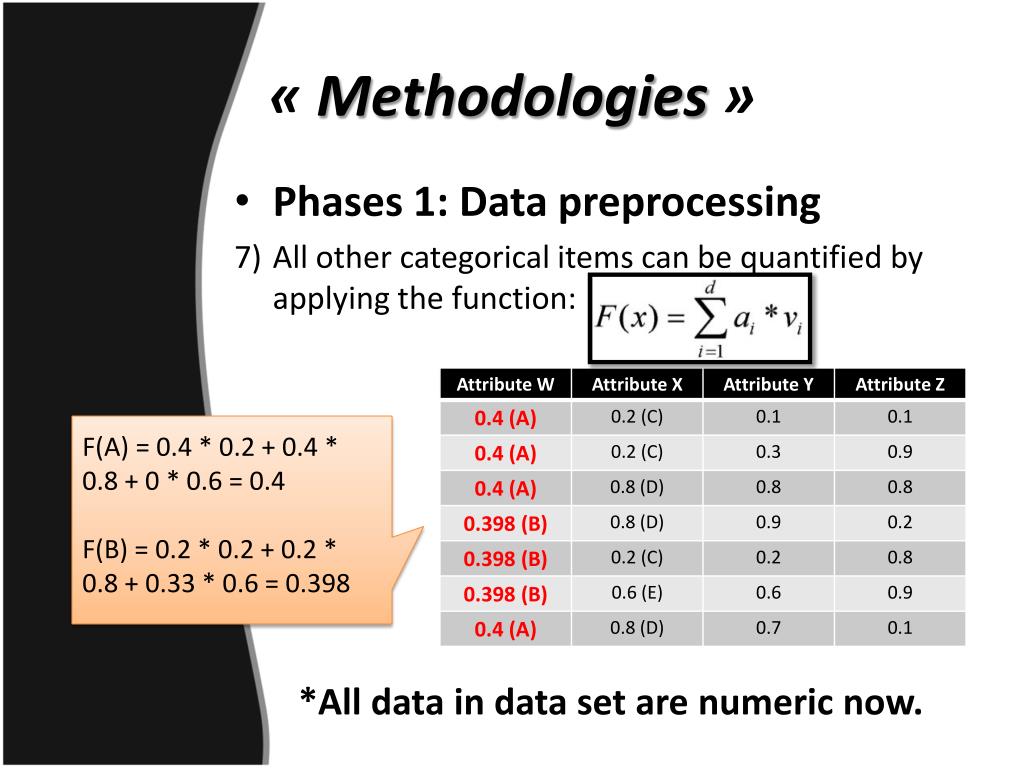 « Methodologies »

• Phases 1: Data preprocessing

7) All other categorical items can be quantified by applying the function: $F(x) = \sum_{i=1}^{d} a_i * v_i$

F(A) = 0.4 * 0.2 + 0.4 * 0.8 + 0 * 0.6 = 0.4

F(B) = 0.2 * 0.2 + 0.2 * 0.8 + 0.33 * 0.6 = 0.398

| Attribute W | Attribute X | Attribute Y | Attribute Z |
|---|---|---|---|
| 0.4 (A) | 0.2 (C) | 0.1 | 0.1 |
| 0.4 (A) | 0.2 (C) | 0.3 | 0.9 |
| 0.4 (A) | 0.8 (D) | 0.8 | 0.8 |
| 0.398 (B) | 0.8 (D) | 0.9 | 0.2 |
| 0.398 (B) | 0.2 (C) | 0.2 | 0.8 |
| 0.398 (B) | 0.6 (E) | 0.6 | 0.9 |
| 0.4 (A) | 0.8 (D) | 0.7 | 0.1 |

*All data in data set are numeric now.